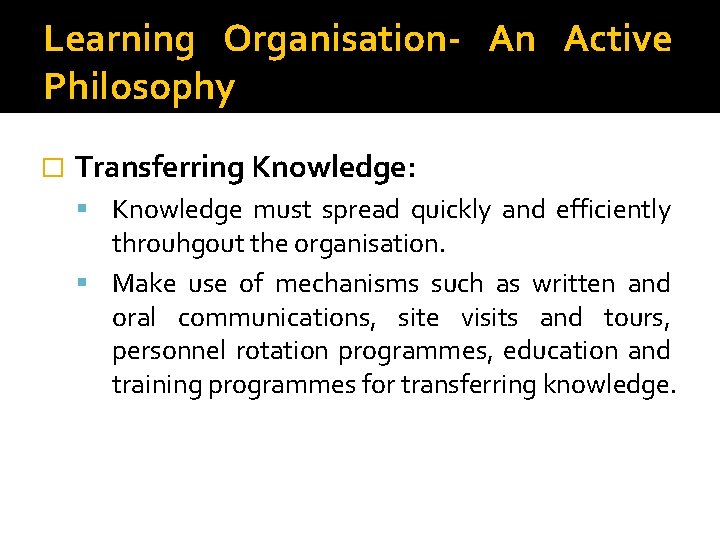 Learning Organisation- An Active Philosophy

Transferring Knowledge:

Knowledge must spread quickly and efficiently throuhgout the organisation.

Make use of mechanisms such as written and oral communications, site visits and tours, personnel rotation programmes, education and training programmes for transferring knowledge.